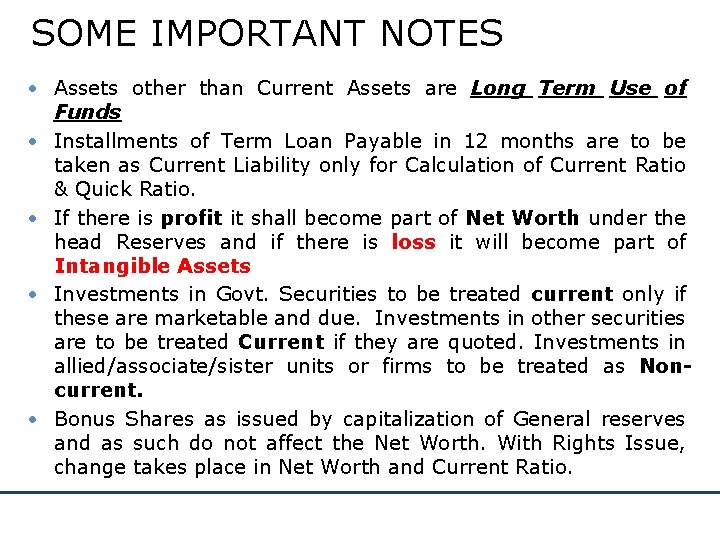 SOME IMPORTANT NOTES

• Assets other than Current Assets are Long Term Use of Funds

• Installments of Term Loan Payable in 12 months are to be taken as Current Liability only for Calculation of Current Ratio & Quick Ratio.

• If there is profit it shall become part of Net Worth under the head Reserves and if there is loss it will become part of Intangible Assets

• Investments in Govt. Securities to be treated current only if these are marketable and due. Investments in other securities are to be treated Current if they are quoted. Investments in allied/associate/sister units or firms to be treated as Non-current.

• Bonus Shares as issued by capitalization of General reserves and as such do not affect the Net Worth. With Rights Issue, change takes place in Net Worth and Current Ratio.